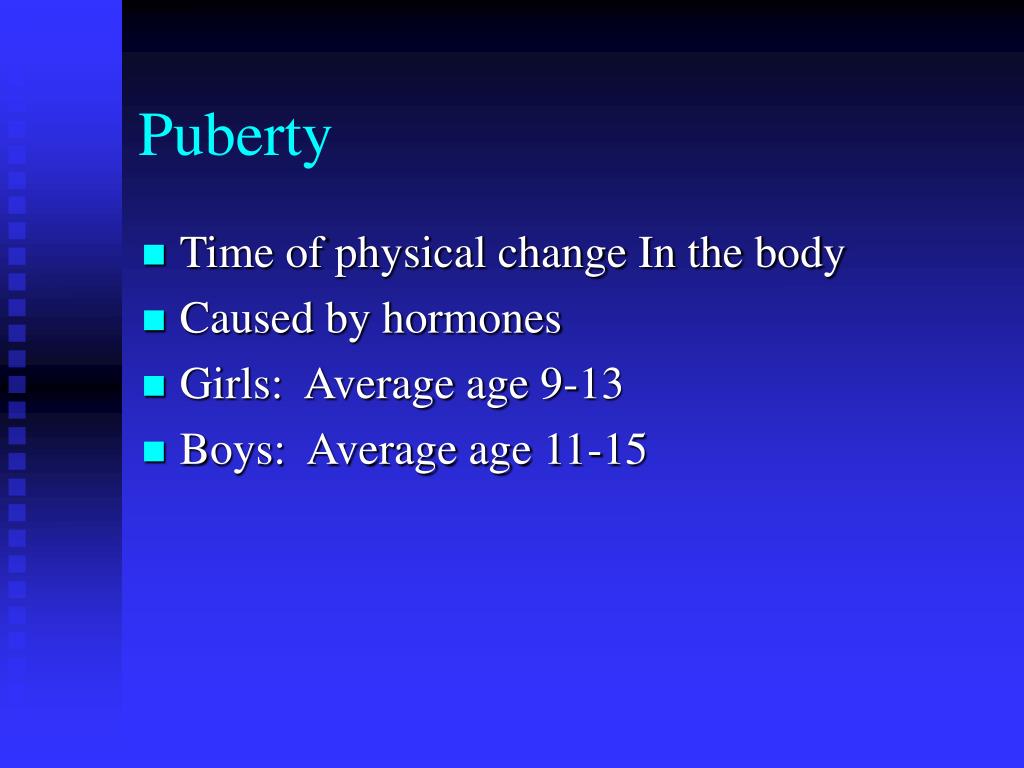 Puberty

- Time of physical change In the body
- Caused by hormones
- Girls:  Average age 9-13
- Boys:  Average age 11-15